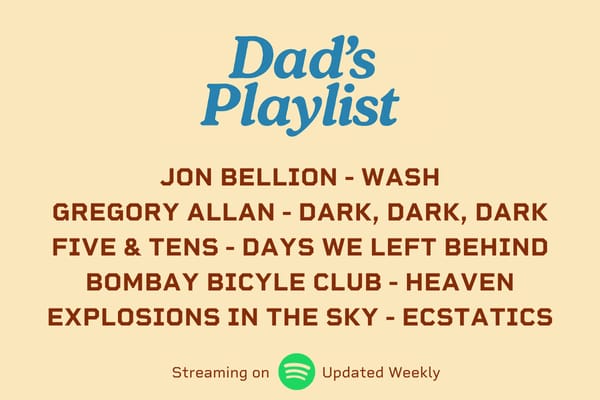 Dad's Playlist

JON BELLION - WASH
GREGORY ALLAN - DARK, DARK, DARK
FIVE & TENS - DAYS WE LEFT BEHIND
BOMBAY BICYLE CLUB - HEAVEN
EXPLOSIONS IN THE SKY - ECSTATICS

Streaming on Updated Weekly